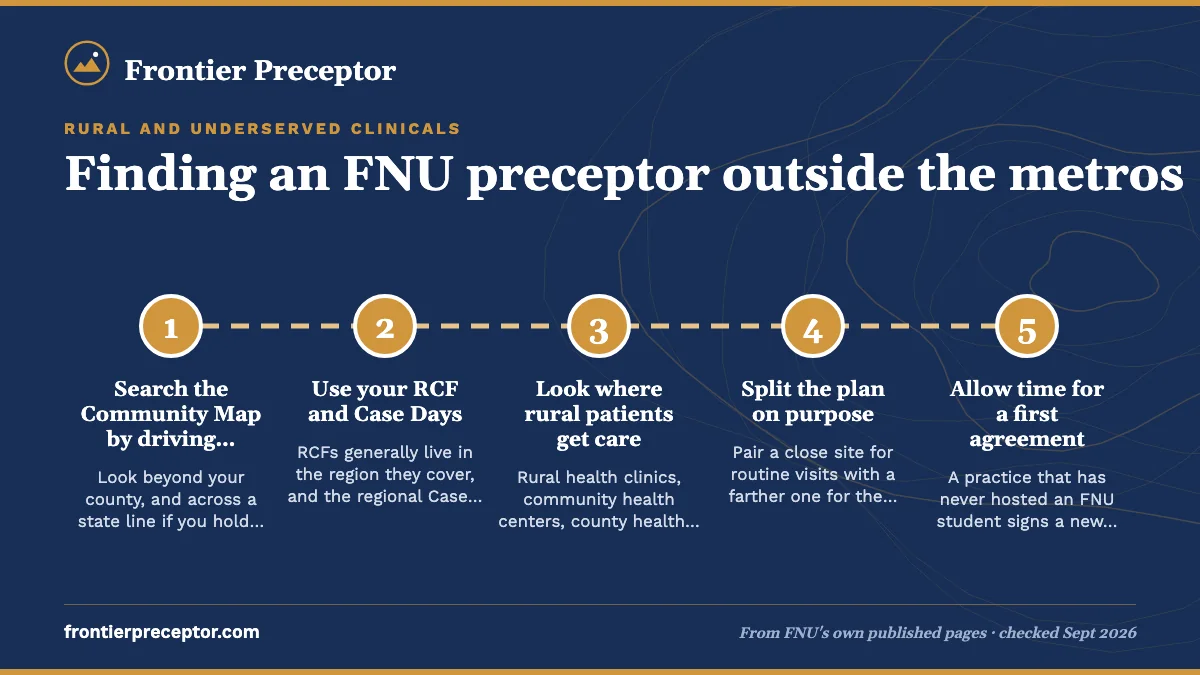 Frontier Preceptor

RURAL AND UNDERSERVED CLINICALS

Finding an FNU preceptor outside the metros

1

Search the Community Map by driving…

Look beyond your county, and across a state line if you hold…

2

Use your RCF and Case Days

RCFs generally live in the region they cover, and the regional Case…

3

Look where rural patients get care

Rural health clinics, community health centers, county health…

4

Split the plan on purpose

Pair a close site for routine visits with a farther one for the…

5

Allow time for a first agreement

A practice that has never hosted an FNU student signs a new…

frontierpreceptor.com

From FNU's own published pages · checked Sept 2026